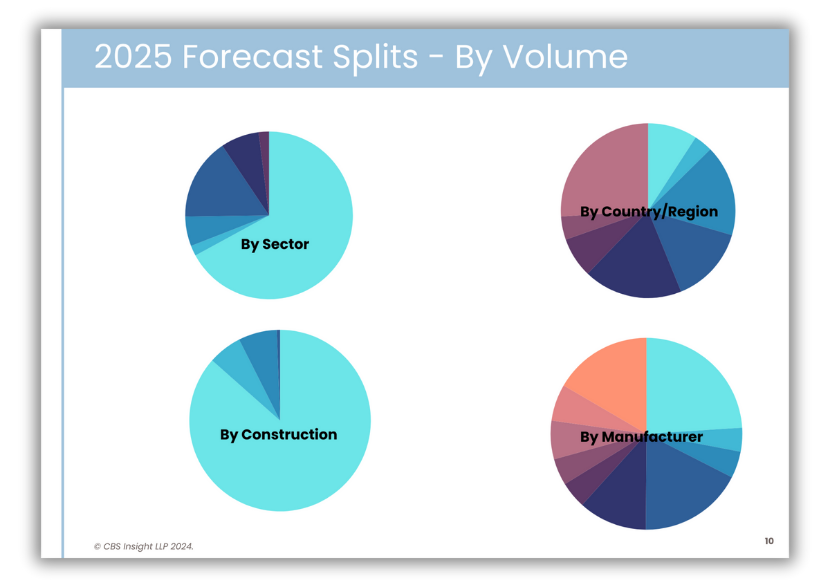 2025 Forecast Splits - By Volume

By Sector

By Country/Region

By Construction

By Manufacturer

© CBS Insight LLP 2024.

10